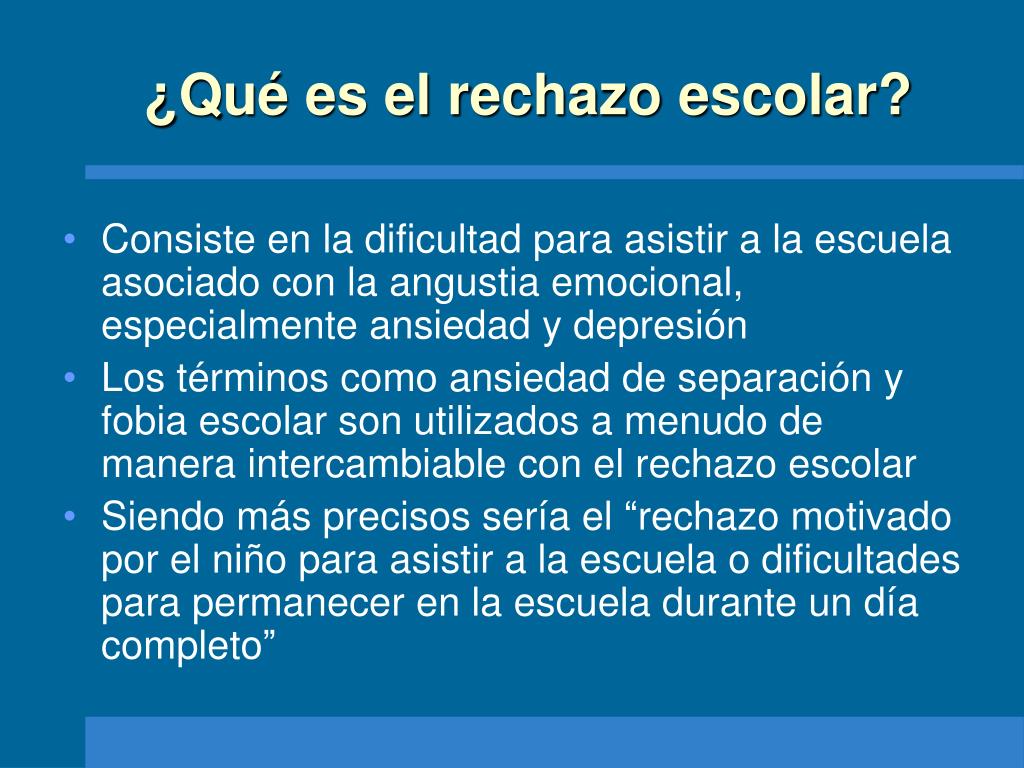 ¿Qué es el rechazo escolar?

• Consiste en la dificultad para asistir a la escuela asociado con la angustia emocional, especialmente ansiedad y depresión
• Los términos como ansiedad de separación y fobia escolar son utilizados a menudo de manera intercambiable con el rechazo escolar
• Siendo más precisos sería el “rechazo motivado por el niño para asistir a la escuela o dificultades para permanecer en la escuela durante un día completo”